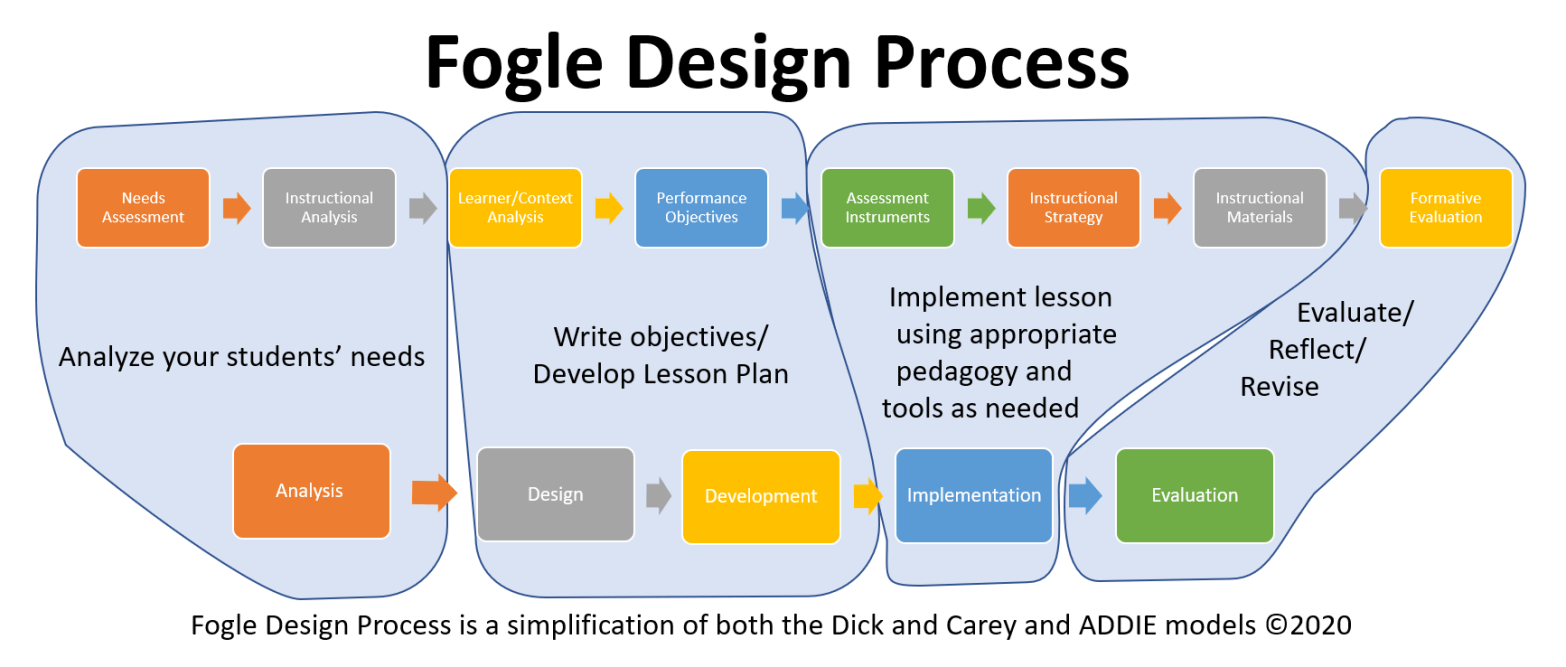 Fogle Design Process

Needs Assessment

Instructional Analysis

Learner/Context Analysis

Performance Objectives

Assessment Instruments

Instructional Strategy

Instructional Materials

Formative Evaluation

Analyze your students' needs

Write objectives/ Develop Lesson Plan

Implement lesson using appropriate pedagogy and tools as needed

Evaluate/ Reflect/ Revise

Analysis

Design

Development

Implementation

Evaluation

Fogle Design Process is a simplification of both the Dick and Carey and ADDIE models ©2020